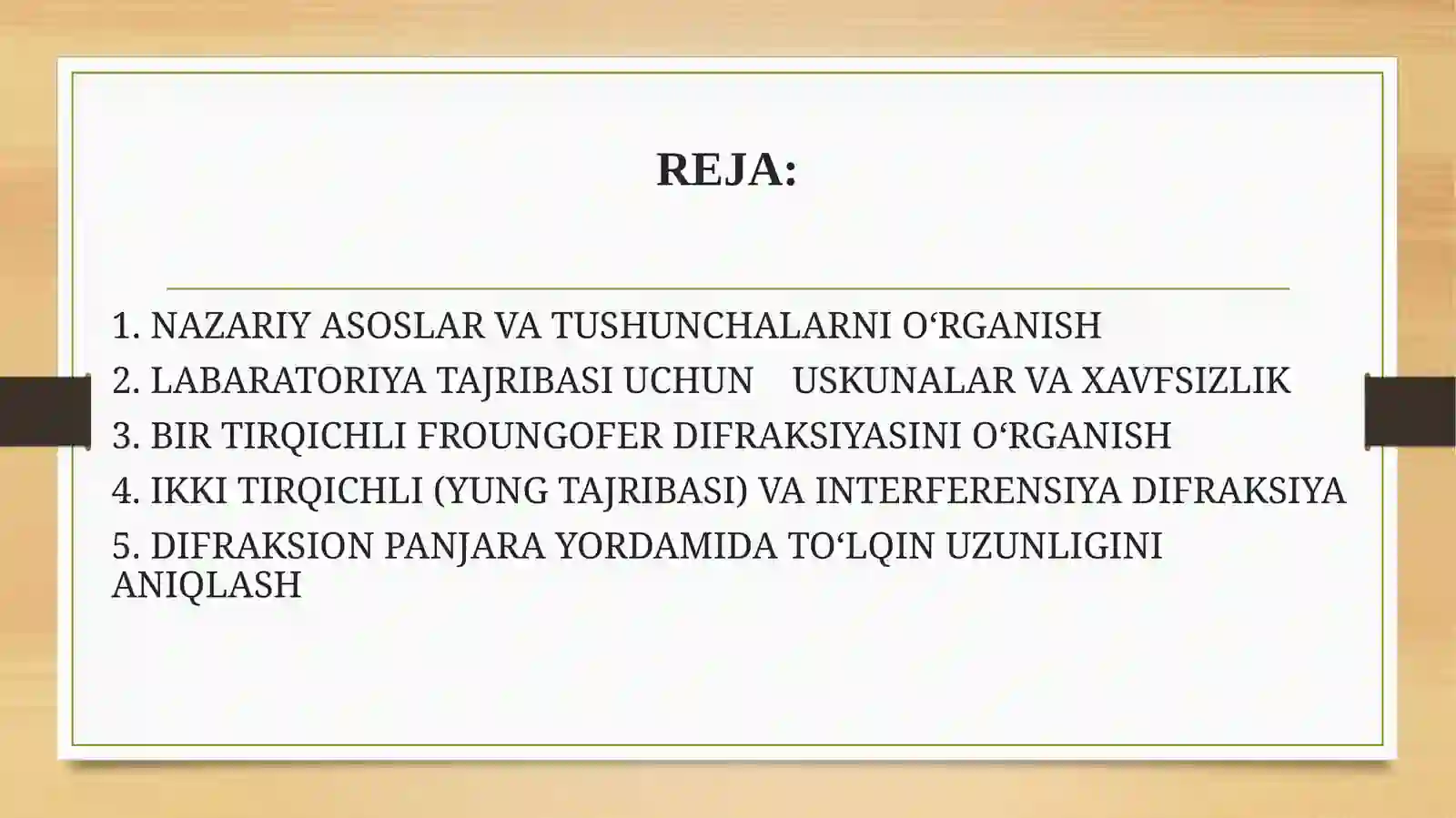 REJA:

1. NAZARIY ASOSLAR VA TUSHUNCHALARNI O‘RGANISH
2. LABARATORIYA TAJRIBASI UCHUN USKUNALAR VA XAVFSIZLIK
3. BIR TIRQICHLI FROUNGOFER DIFRAKSIYASINI O‘RGANISH
4. IKKI TIRQICHLI (YUNG TAJRIBASI) VA INTERFERENSIYA DIFRAKSIYA
5. DIFRAKSION PANJARA YORDAMIDA TO‘LQIN UZUNLIGINI ANIQLASH